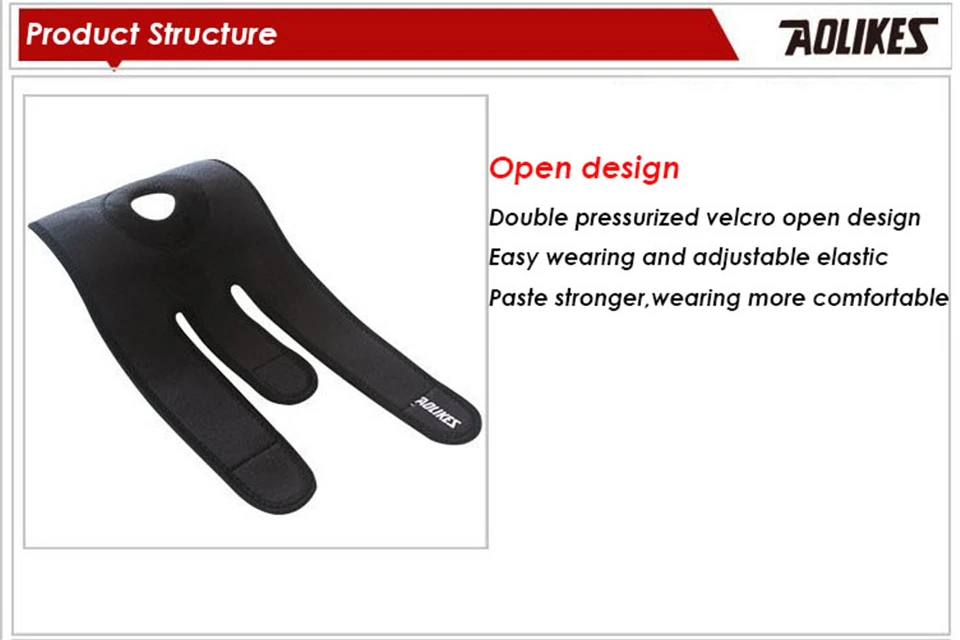 Product Structure

AOLIKES

AOLIKES

Open design

Double pressurized velcro open design

Easy wearing and adjustable elastic

Paste stronger,wearing more comfortable